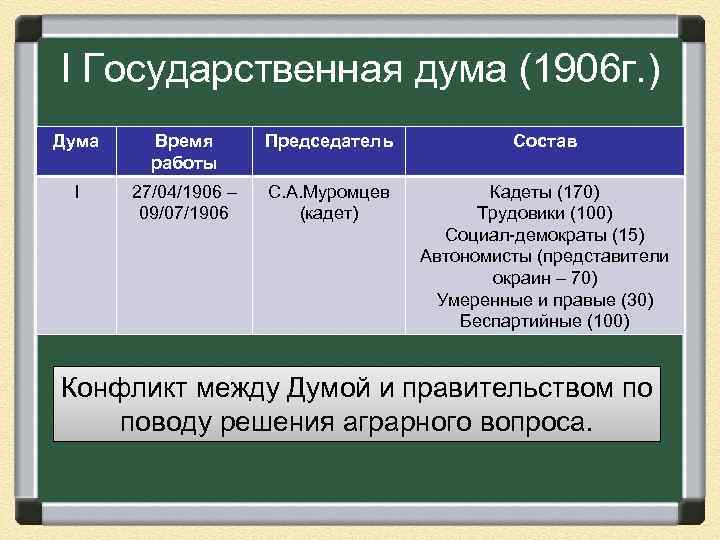 I Государственная дума (1906г.)

| Дума | Время работы | Председатель | Состав |
|---|---|---|---|
| I | 27/04/1906 – 09/07/1906 | С.А.Муромцев (кадет) | Кадеты (170) Трудовики (100) Социал-демократы (15) Автономисты (представители окраин – 70) Умеренные и правые (30) Беспартийные (100) |

Конфликт между Думой и правительством по поводу решения аграрного вопроса.